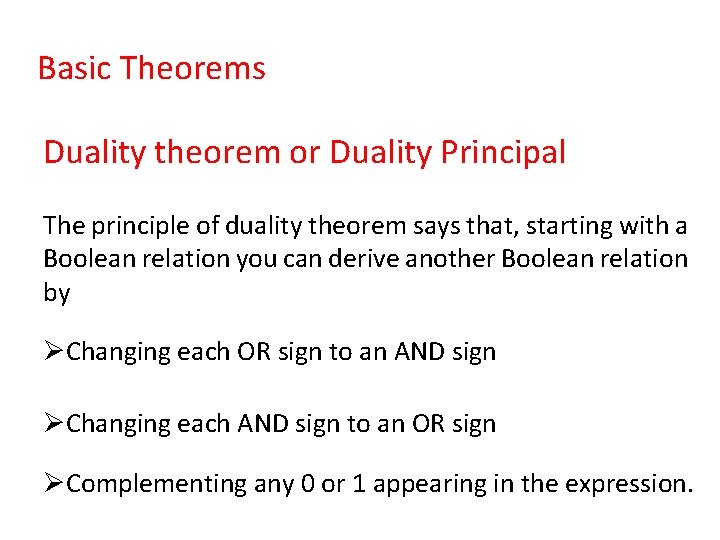 Basic Theorems

Duality theorem or Duality Principal

The principle of duality theorem says that, starting with a Boolean relation you can derive another Boolean relation by

➢Changing each OR sign to an AND sign

➢Changing each AND sign to an OR sign

➢Complementing any 0 or 1 appearing in the expression.